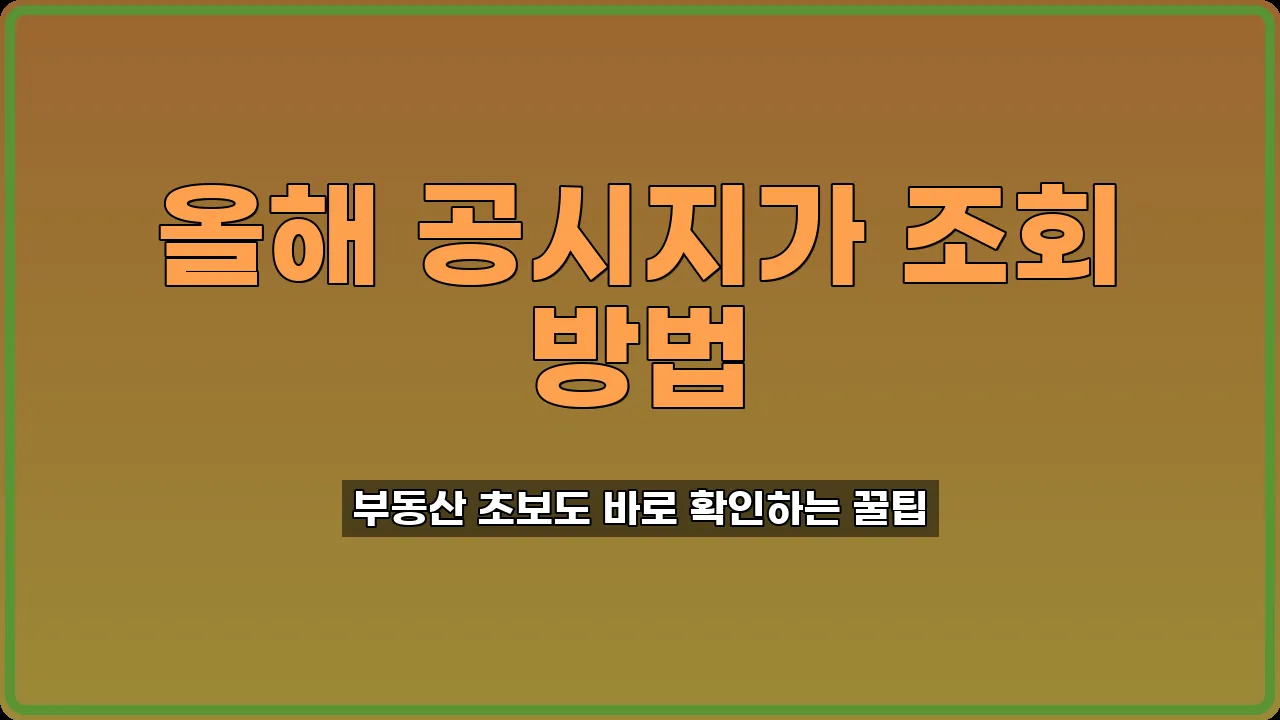 올해 공시지가 조회 방법

부동산 초보도 바로 확인하는 꿀팁